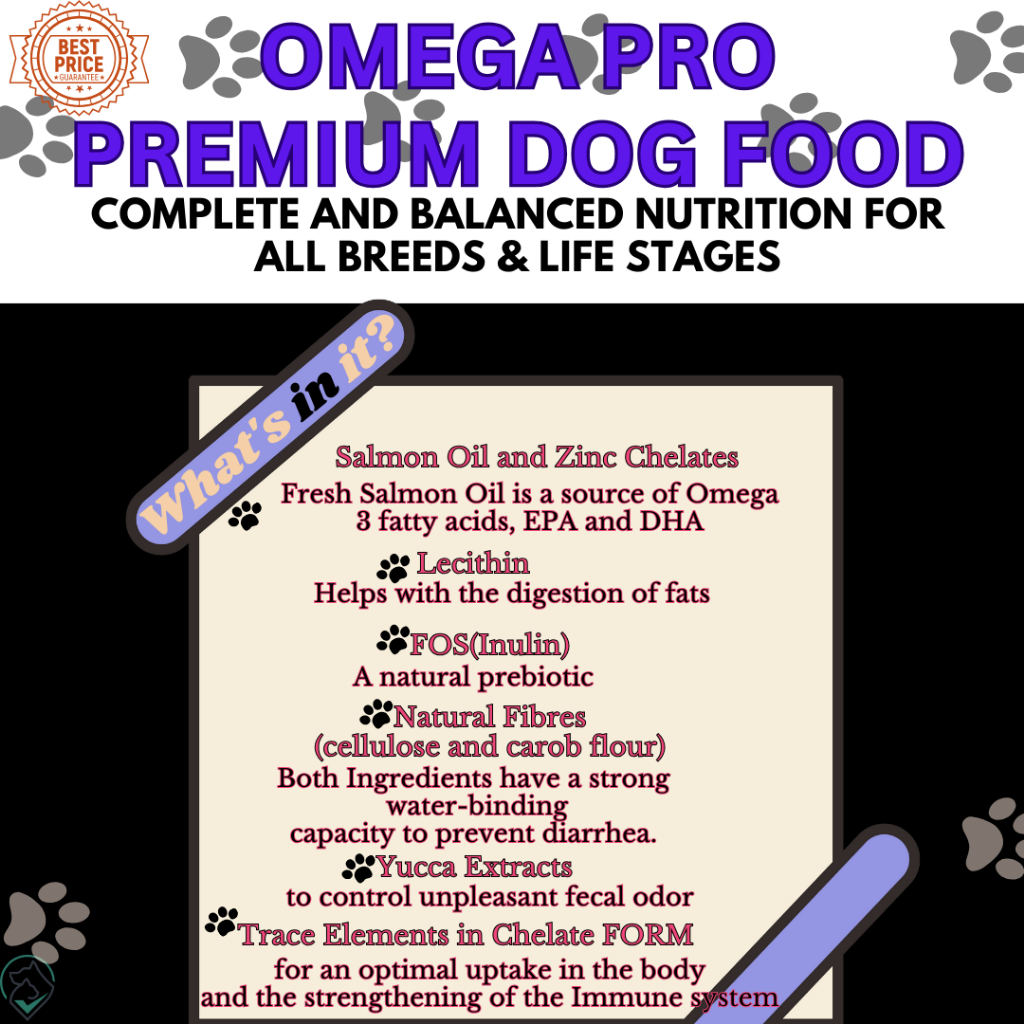 BEST PRICE GUARANTEE

OMEGA PRO PREMIUM DOG FOOD

COMPLETE AND BALANCED NUTRITION FOR ALL BREEDS & LIFE STAGES

What's in it?

Salmon Oil and Zinc Chelates
Fresh Salmon Oil is a source of Omega 3 fatty acids, EPA and DHA

Lecithin
Helps with the digestion of fats

FOS(Inulin)
A natural prebiotic

Natural Fibres
(cellulose and carob flour)
Both Ingredients have a strong water-binding capacity to prevent diarrhea.

Yucca Extracts
to control unpleasant fecal odor

Trace Elements in Chelate FORM
for an optimal uptake in the body and the strengthening of the Immune system